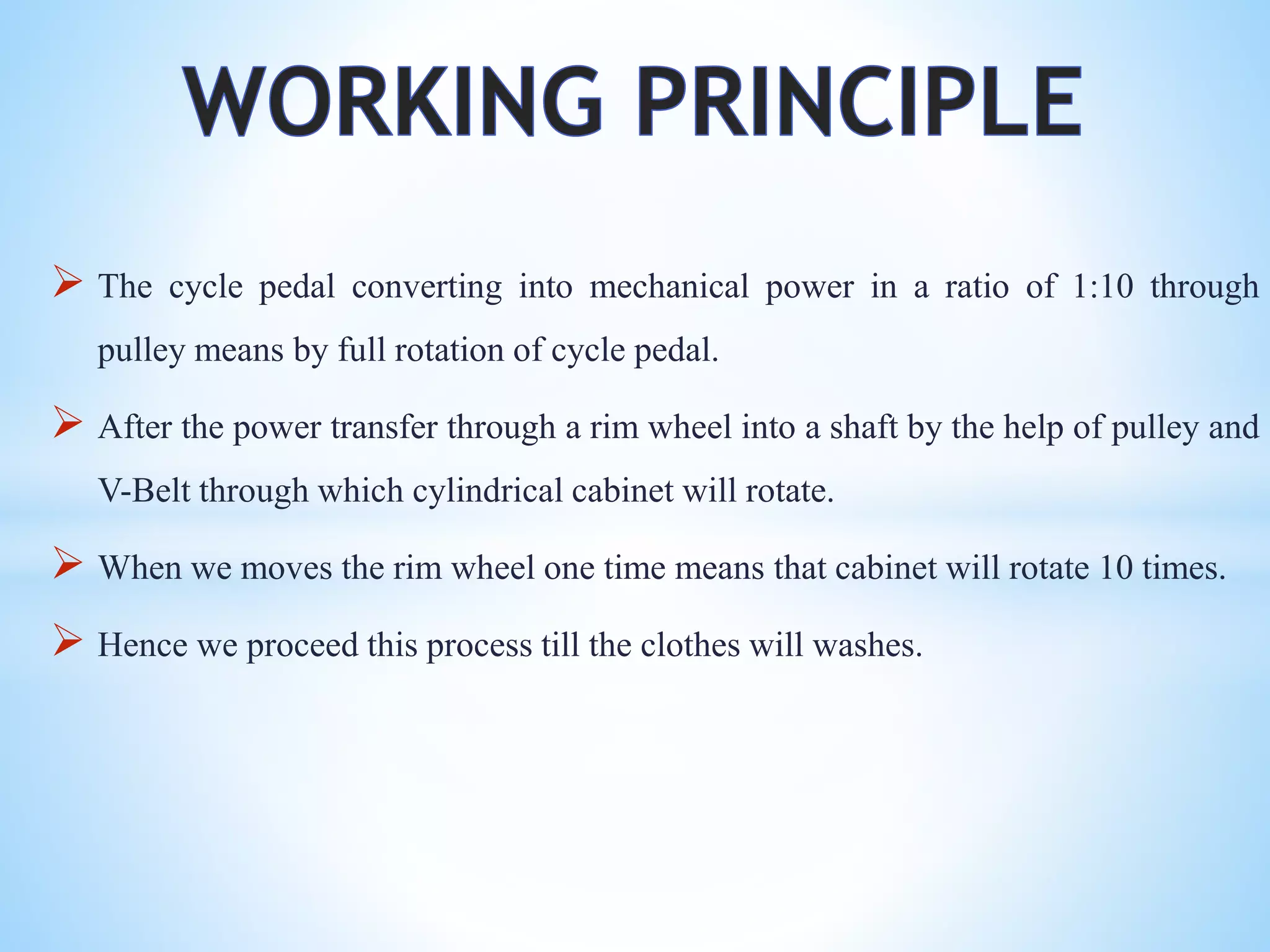 WORKING PRINCIPLE

➢ The cycle pedal converting into mechanical power in a ratio of 1:10 through pulley means by full rotation of cycle pedal.

➢ After the power transfer through a rim wheel into a shaft by the help of pulley and V-Belt through which cylindrical cabinet will rotate.

➢ When we moves the rim wheel one time means that cabinet will rotate 10 times.

➢ Hence we proceed this process till the clothes will washes.